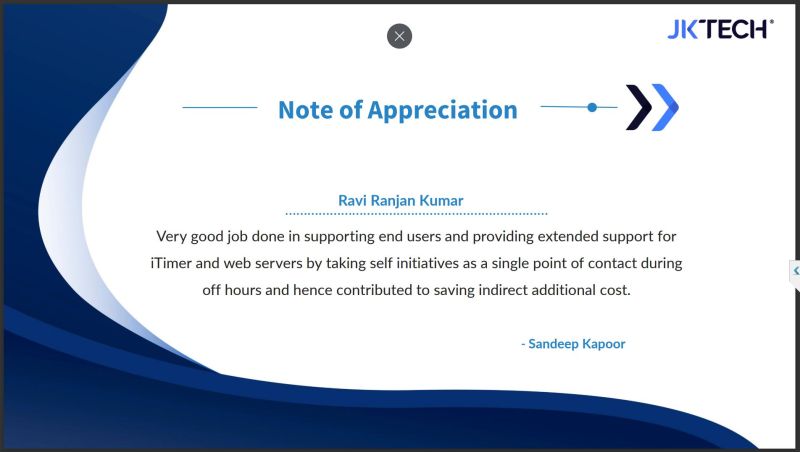 JKTECH®

Note of Appreciation

Ravi Ranjan Kumar

Very good job done in supporting end users and providing extended support for iTimer and web servers by taking self initiatives as a single point of contact during off hours and hence contributed to saving indirect additional cost.

- Sandeep Kapoor